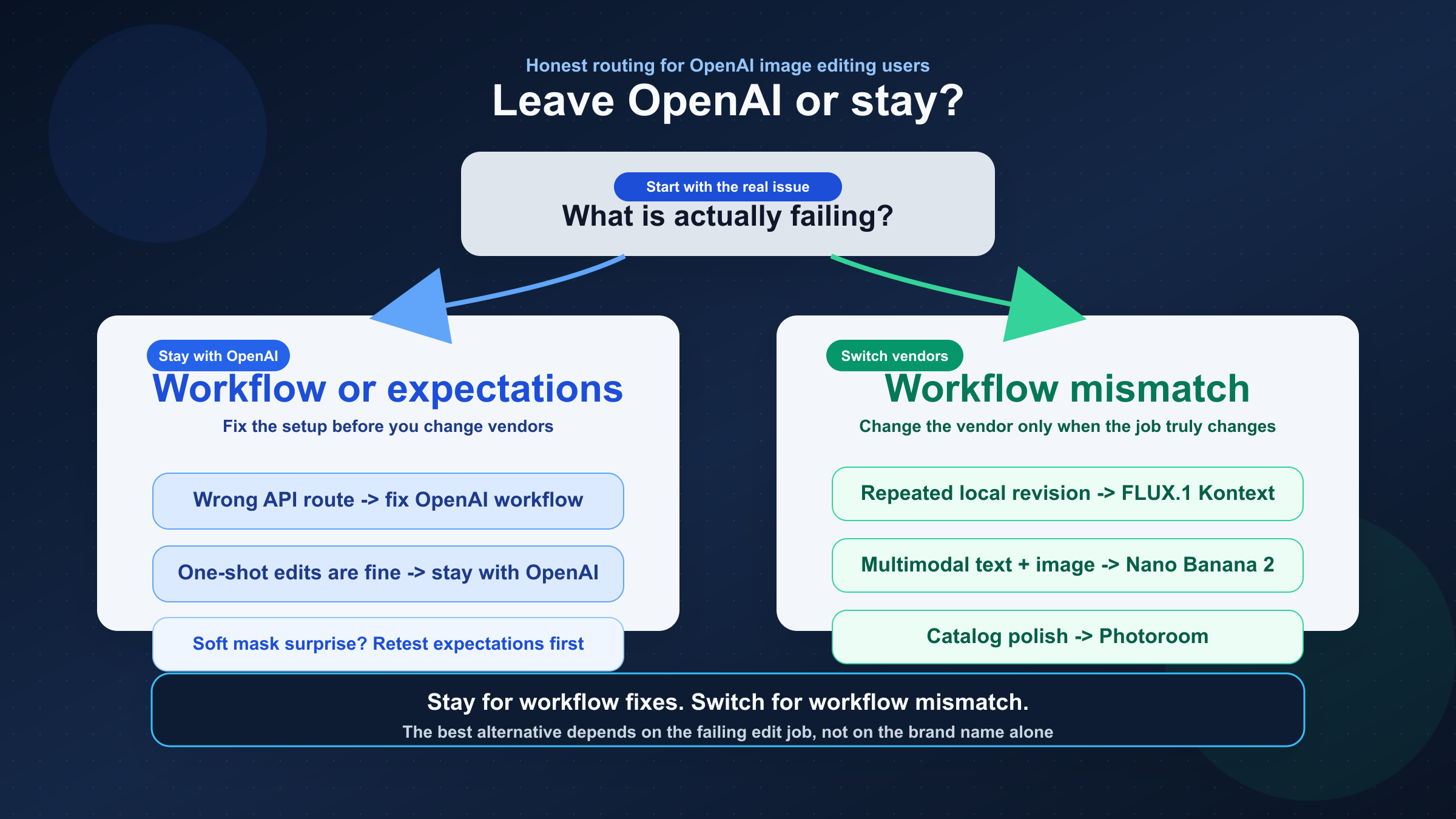 Honest routing for OpenAI image editing users

Leave OpenAI or stay?

Start with the real issue

What is actually failing?

Stay with OpenAI

Workflow or expectations

Fix the setup before you change vendors

Wrong API route -> fix OpenAI workflow

One-shot edits are fine -> stay with OpenAI

Soft mask surprise? Retest expectations first

Switch vendors

Workflow mismatch

Change the vendor only when the job truly changes

Repeated local revision -> FLUX.1 Kontext

Multimodal text + image -> Nano Banana 2

Catalog polish -> Photoroom

Stay for workflow fixes. Switch for workflow mismatch.

The best alternative depends on the failing edit job, not on the brand name alone